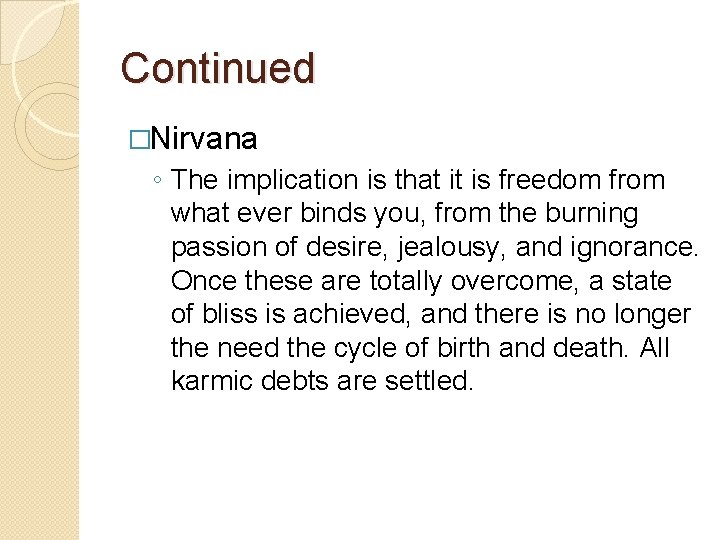 Continued

□Nirvana

◦ The implication is that it is freedom from what ever binds you, from the burning passion of desire, jealousy, and ignorance. Once these are totally overcome, a state of bliss is achieved, and there is no longer the need the cycle of birth and death. All karmic debts are settled.